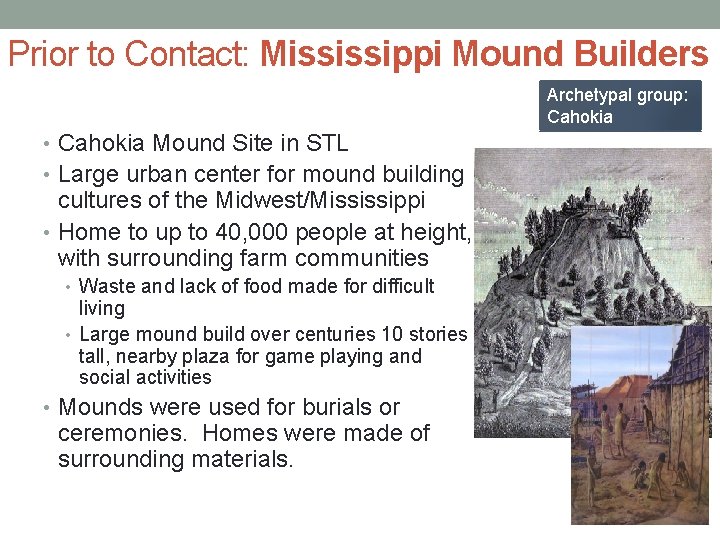 Prior to Contact: Mississippi Mound Builders

Archetypal group: Cahokia

• Cahokia Mound Site in STL
• Large urban center for mound building cultures of the Midwest/Mississippi
• Home to up to 40,000 people at height, with surrounding farm communities
  • Waste and lack of food made for difficult living
  • Large mound build over centuries 10 stories tall, nearby plaza for game playing and social activities
• Mounds were used for burials or ceremonies. Homes were made of surrounding materials.